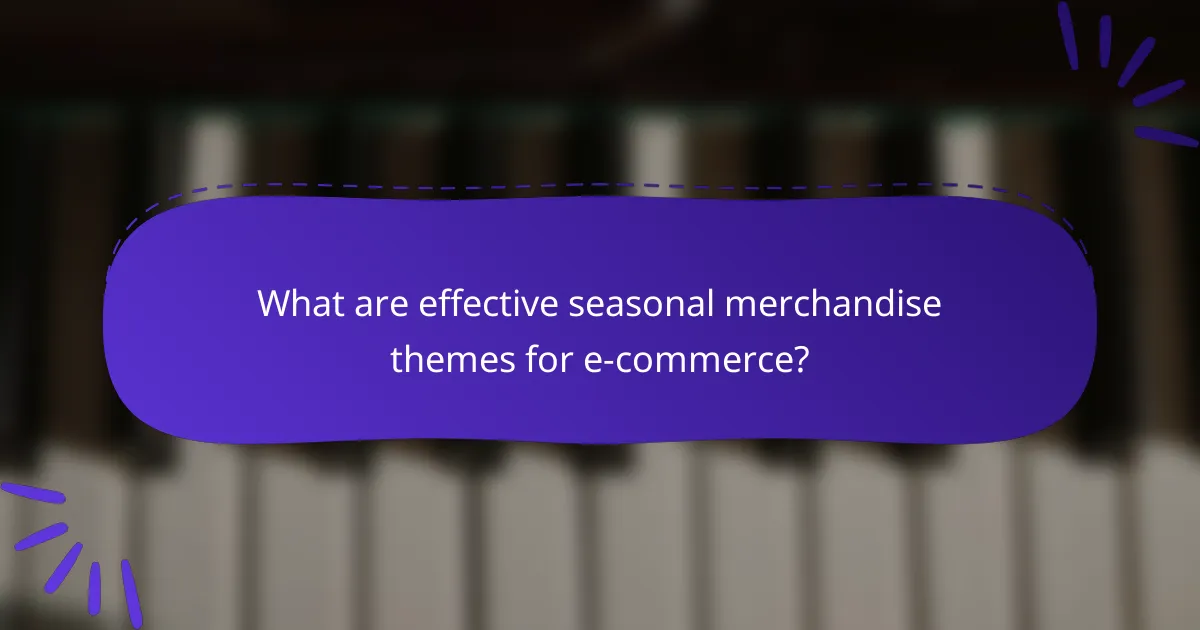 What are effective seasonal merchandise themes for e-commerce?